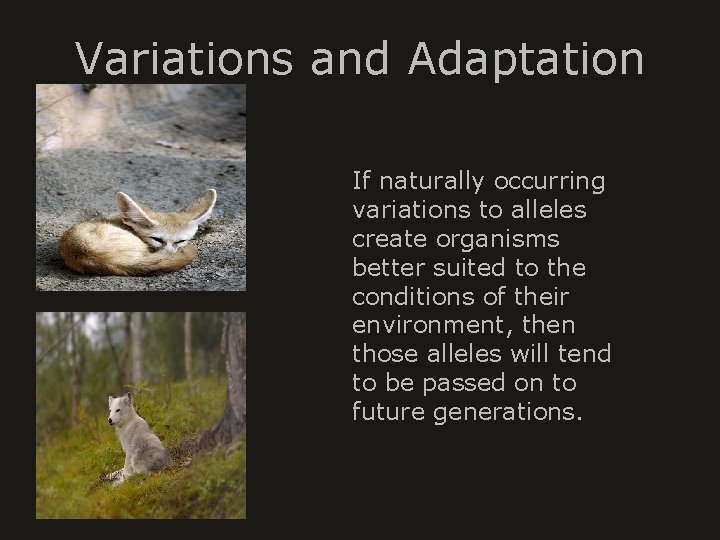 Variations and Adaptation

If naturally occurring variations to alleles create organisms better suited to the conditions of their environment, then those alleles will tend to be passed on to future generations.